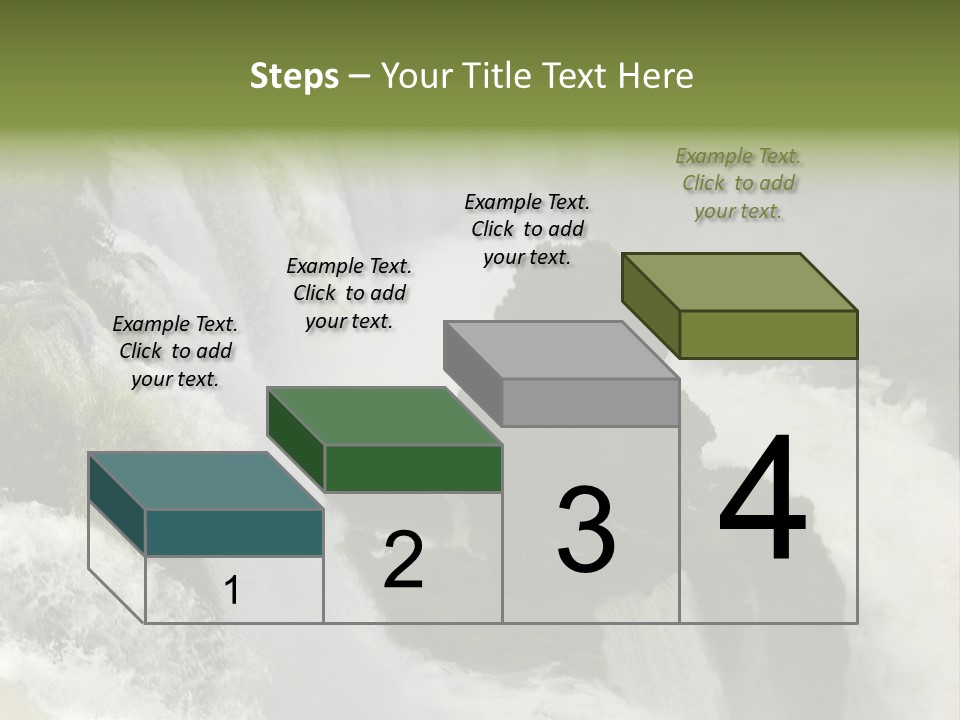 Steps – Your Title Text Here

Example Text. Click to add your text.

Example Text. Click to add your text.

Example Text. Click to add your text.

Example Text. Click to add your text.

1

2

3

4